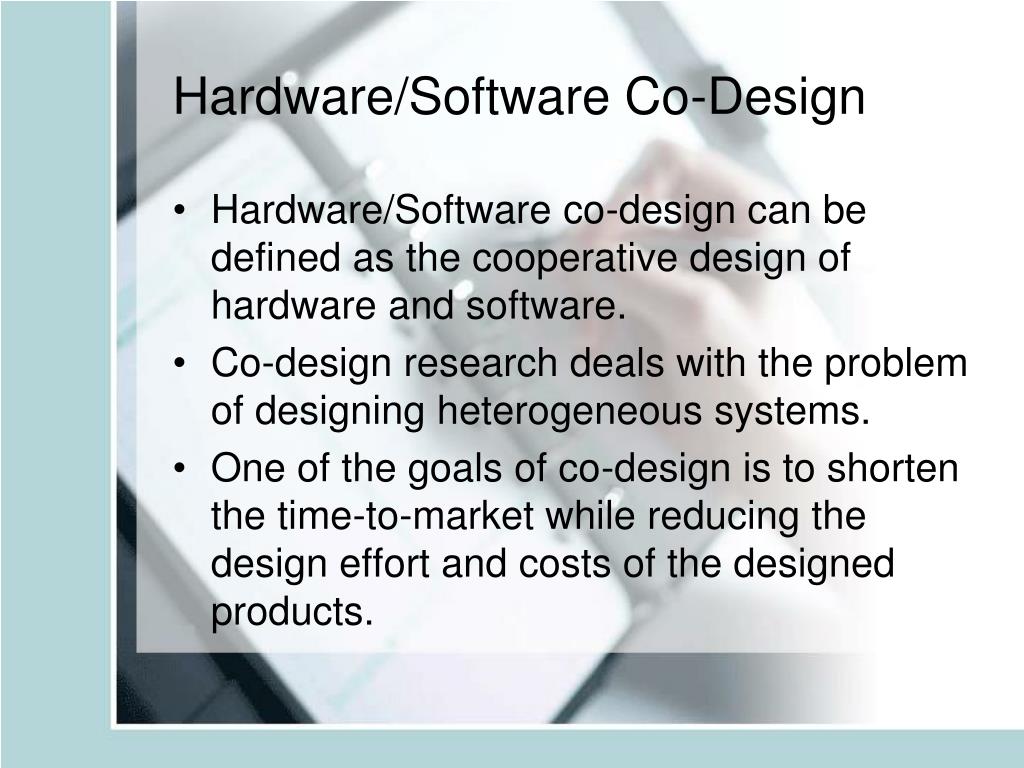 Hardware/Software Co-Design

• Hardware/Software co-design can be defined as the cooperative design of hardware and software.
• Co-design research deals with the problem of designing heterogeneous systems.
• One of the goals of co-design is to shorten the time-to-market while reducing the design effort and costs of the designed products.